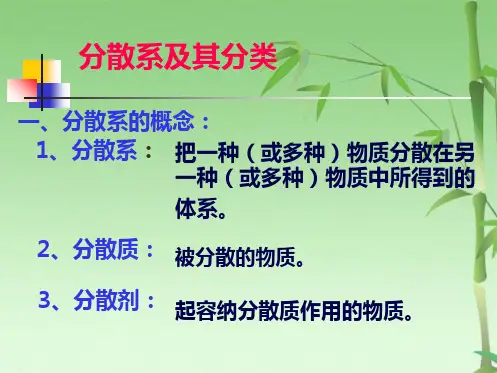 分散系及其分类

一、分散系的概念：

1、分散系：　把一种（或多种）物质分散在另一种（或多种）物质中所得到的体系。

2、分散质：　被分散的物质。

3、分散剂：　起容纳分散质作用的物质。